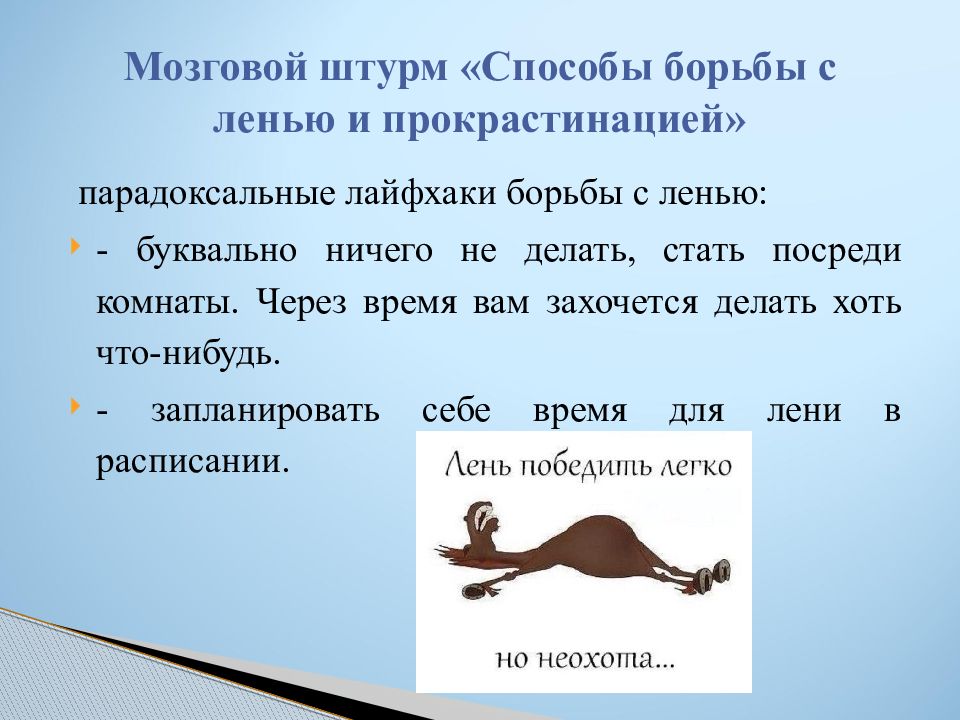 Мозговой штурм «Способы борьбы с ленью и прокрастинацией»

парадоксальные лайфхаки борьбы с ленью:

- буквально ничего не делать, стать посреди комнаты. Через время вам захочется делать хоть что-нибудь.

- запланировать себе время для лени в расписании.

Лень победить легко

но неохота...